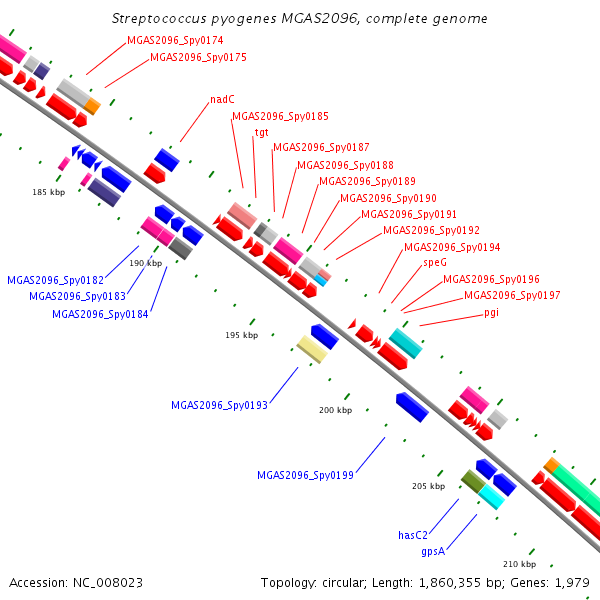 Streptococcus pyogenes MGAS2096, complete genome

MGAS2096_Spy0174
MGAS2096_Spy0175
nadC
MGAS2096_Spy0185
tgt
MGAS2096_Spy0187
MGAS2096_Spy0188
MGAS2096_Spy0189
MGAS2096_Spy0190
MGAS2096_Spy0191
MGAS2096_Spy0192
MGAS2096_Spy0194
speG
MGAS2096_Spy0196
MGAS2096_Spy0197
pgi

185 kbp
190 kbp
MGAS2096_Spy0182
MGAS2096_Spy0183
MGAS2096_Spy0184
195 kbp
MGAS2096_Spy0193
200 kbp
MGAS2096_Spy0199
205 kbp
hasC2
gpsA
210 kbp

Accession: NC_008023
Topology: circular; Length: 1,860,355 bp; Genes: 1,979